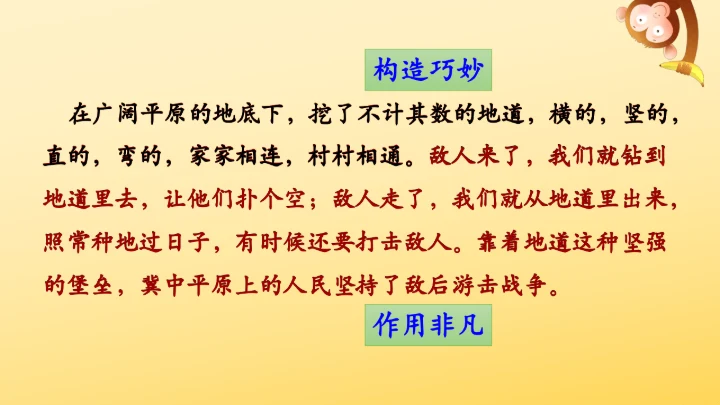 构造巧妙

在广阔平原的地底下，挖了不计其数的地道，横的，竖的，直的，弯的，家家相连，村村相通。敌人来了，我们就钻到地道里去，让他们扑个空；敌人走了，我们就从地道里出来，照常种地过日子，有时候还要打击敌人。靠着地道这种坚强的堡垒，冀中平原上的人民坚持了敌后游击战争。

作用非凡